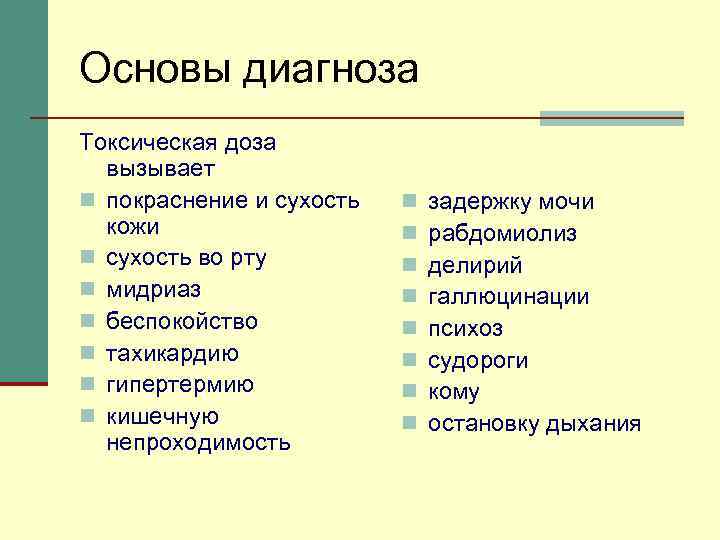 Основы диагноза

Токсическая доза вызывает

- покраснение и сухость кожи
- сухость во рту
- мидриаз
- беспокойство
- тахикардию
- гипертермию
- кишечную непроходимость

- задержку мочи
- рабдомиолиз
- делирий
- галлюцинации
- психоз
- судороги
- кому
- остановку дыхания